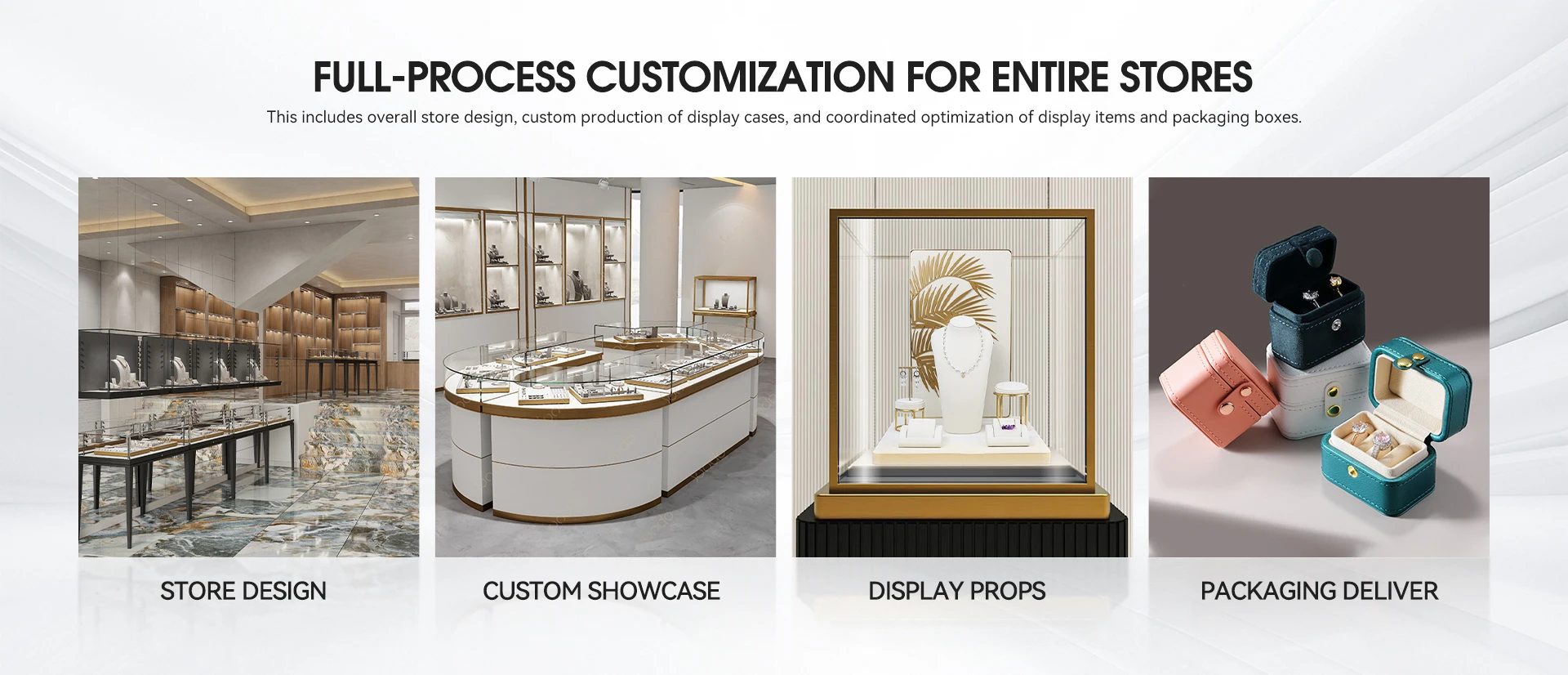 FULL-PROCESS CUSTOMIZATION FOR ENTIRE STORES

This includes overall store design, custom production of display cases, and coordinated optimization of display items and packaging boxes.

STORE DESIGN

CUSTOM SHOWCASE

DISPLAY PROPS

PACKAGING DELIVER